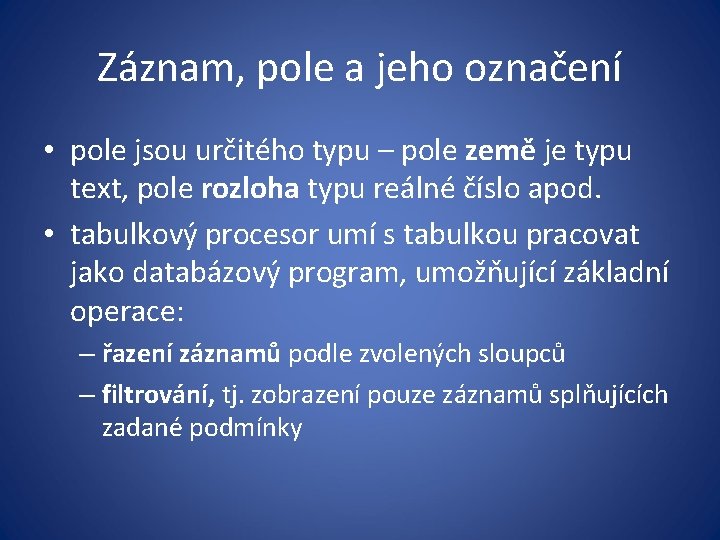 Záznam, pole a jeho označení

• pole jsou určitého typu – pole země je typu text, pole rozloha typu reálné číslo apod.

• tabulkový procesor umí s tabulkou pracovat jako databázový program, umožňující základní operace:

– řazení záznamů podle zvolených sloupců

– filtrování, tj. zobrazení pouze záznamů splňujících zadané podmínky